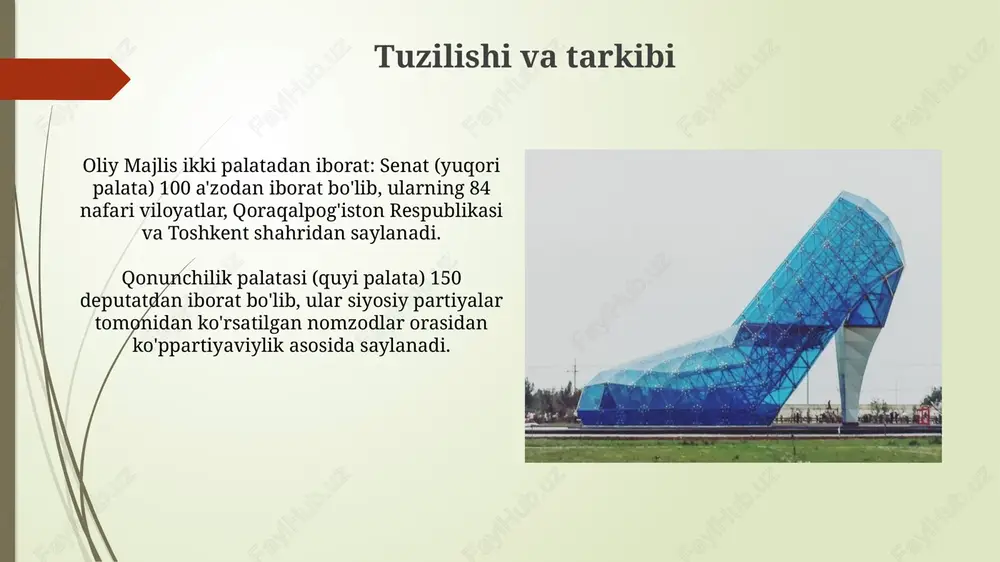 Tuzilishi va tarkibi

Oliy Majlis ikki palatadan iborat: Senat (yuqori palata) 100 a'zodan iborat bo'lib, ularning 84 nafari viloyatlar, Qoraqalpog'iston Respublikasi va Toshkent shahridan saylanadi.

Qonunchilik palatasi (quyi palata) 150 deputatdan iborat bo'lib, ular siyosiy partiyalar tomonidan ko'rsatilgan nomzodlar orasidan ko'ppartiyaviylik asosida saylanadi.

FaylHub.uz